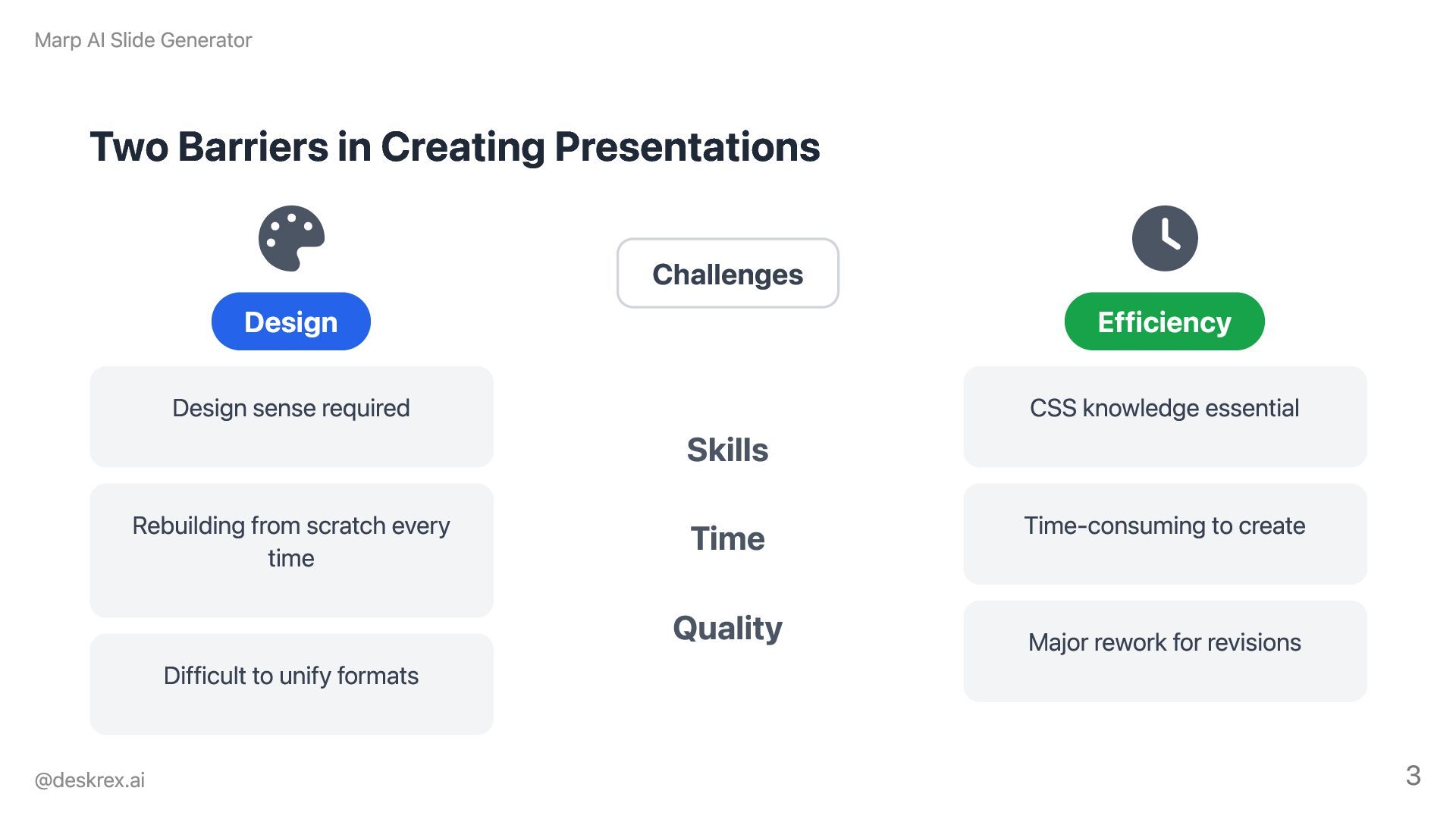 Marp AI Slide Generator

Two Barriers in Creating Presentations

Design

Design sense required

Rebuilding from scratch every time

Difficult to unify formats

Challenges

Skills

Time

Quality

Efficiency

CSS knowledge essential

Time-consuming to create

Major rework for revisions

@deskrex.ai

3